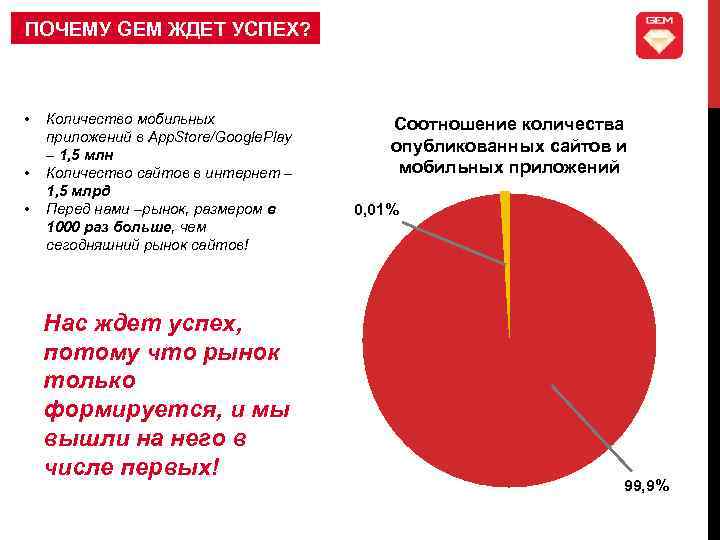 ПОЧЕМУ GEM ЖДЕТ УСПЕХ?

GEM

• Количество мобильных приложений в AppStore/GooglePlay – 1,5 млн
• Количество сайтов в интернет – 1,5 млрд
• Перед нами –рынок, размером в 1000 раз больше, чем сегодняшний рынок сайтов!

Нас ждет успех, потому что рынок только формируется, и мы вышли на него в числе первых!

Соотношение количества опубликованных сайтов и мобильных приложений

0,01%

99,9%